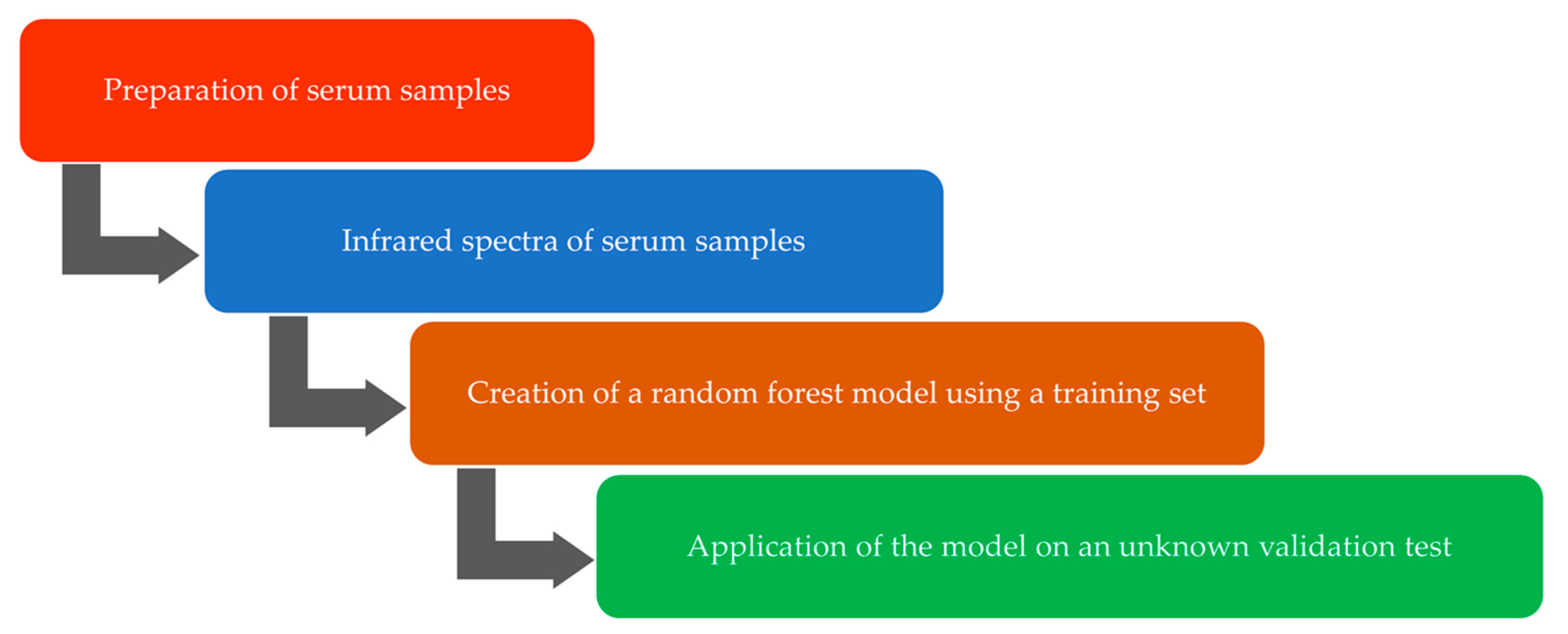 Preparation of serum samples

Infrared spectra of serum samples

Creation of a random forest model using a training set

Application of the model on an unknown validation test